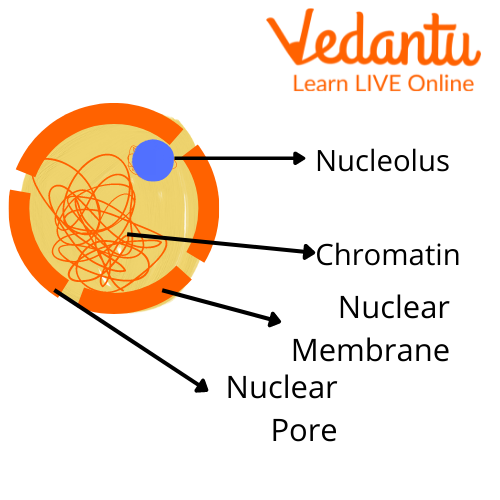 Vedantu
Learn LIVE Online

Nucleolus

Chromatin

Nuclear Membrane

Nuclear Pore